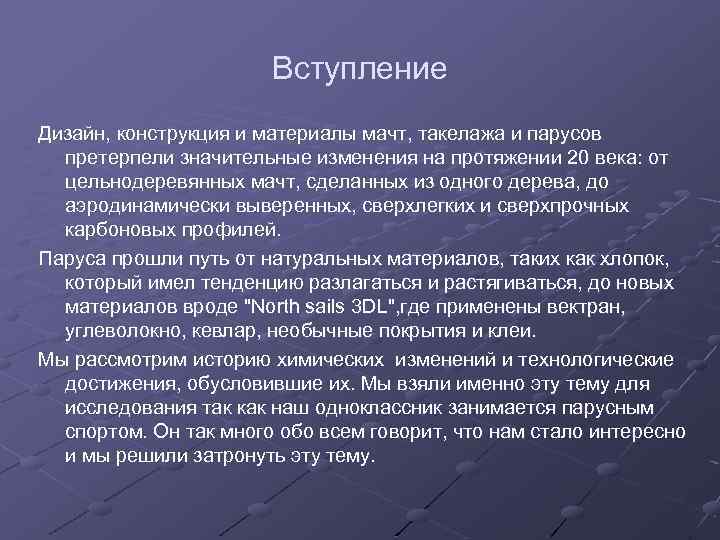 Вступление

Дизайн, конструкция и материалы мачт, такелажа и парусов претерпели значительные изменения на протяжении 20 века: от цельнодеревянных мачт, сделанных из одного дерева, до аэродинамически выверенных, сверхлегких и сверхпрочных карбоновых профилей.

Паруса прошли путь от натуральных материалов, таких как хлопок, который имел тенденцию разлагаться и растягиваться, до новых материалов вроде "North sails 3DL",где применены вектран, углеволокно, кевлар, необычные покрытия и клеи.

Мы рассмотрим историю химических изменений и технологические достижения, обусловившие их. Мы взяли именно эту тему для исследования так как наш одноклассник занимается парусным спортом. Он так много обо всем говорит, что нам стало интересно и мы решили затронуть эту тему.